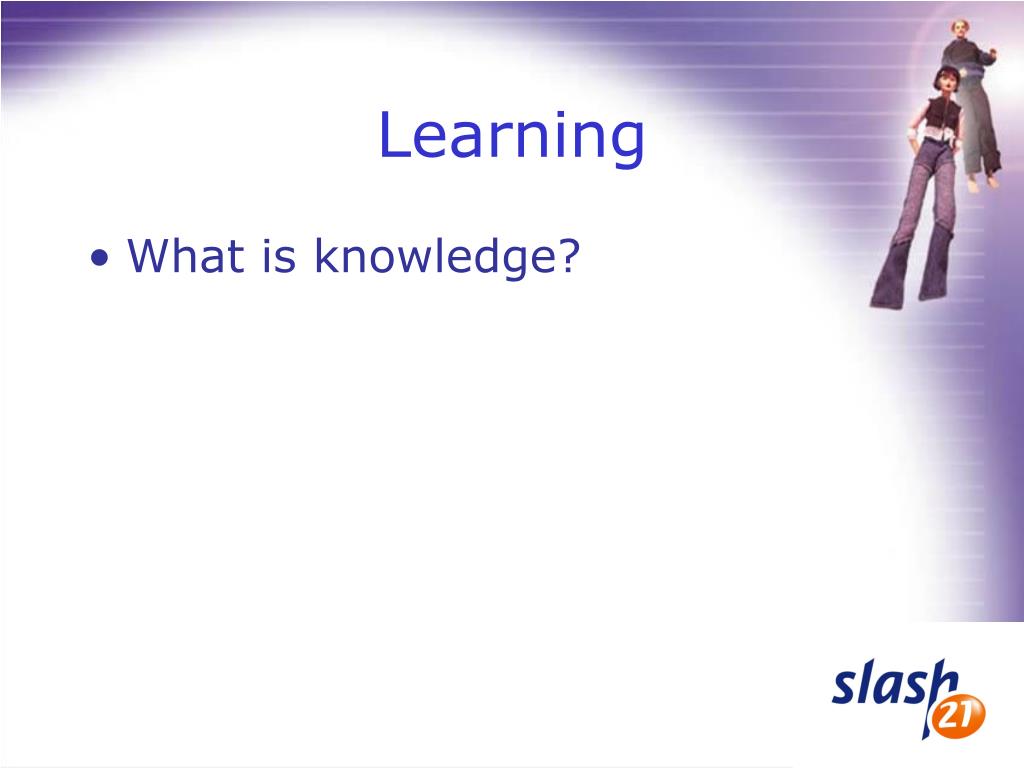 Learning

• What is knowledge?

slash 21